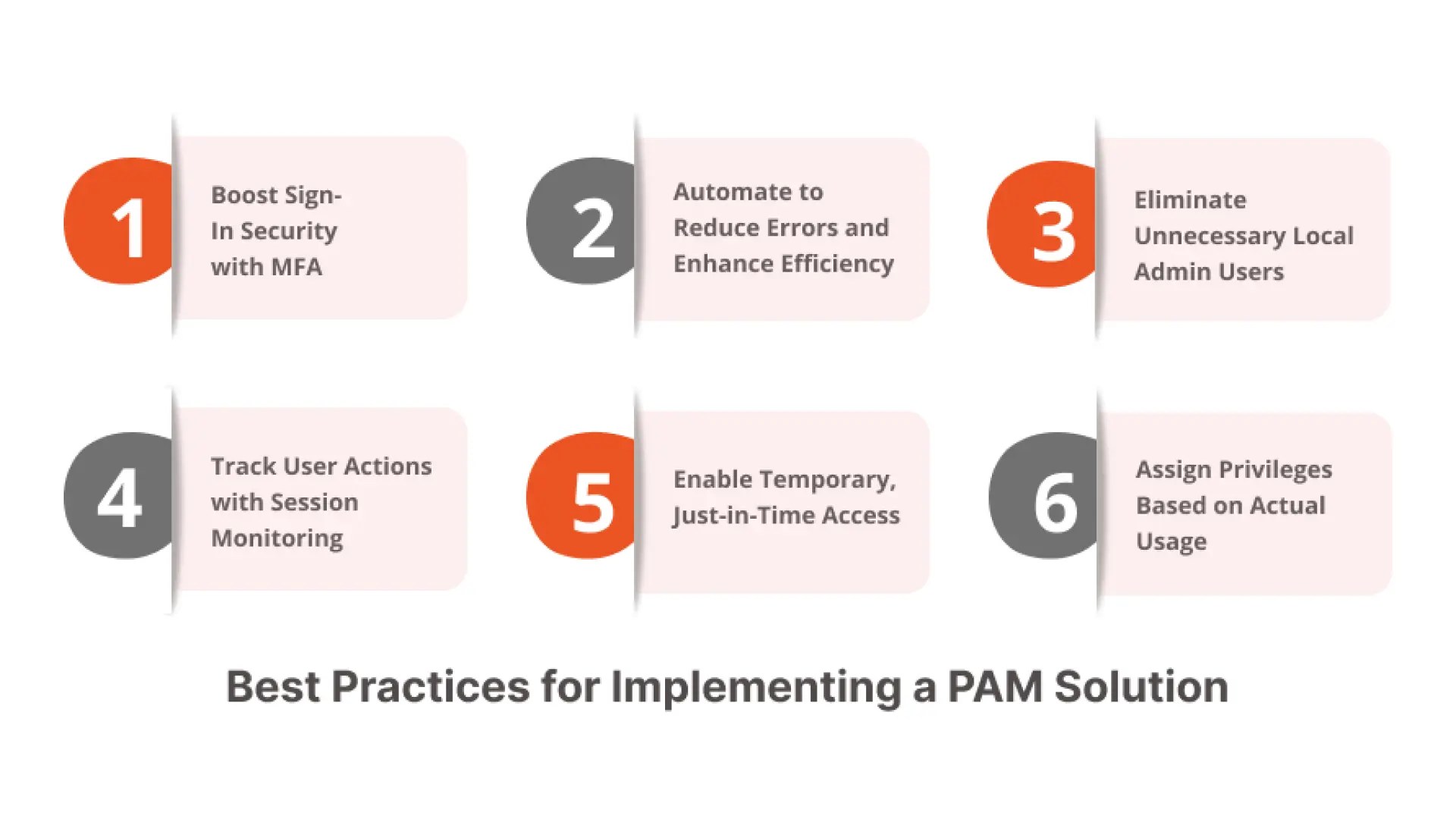 1
Boost Sign-In Security with MFA

2
Automate to Reduce Errors and Enhance Efficiency

3
Eliminate Unnecessary Local Admin Users

4
Track User Actions with Session Monitoring

5
Enable Temporary, Just-in-Time Access

6
Assign Privileges Based on Actual Usage

Best Practices for Implementing a PAM Solution